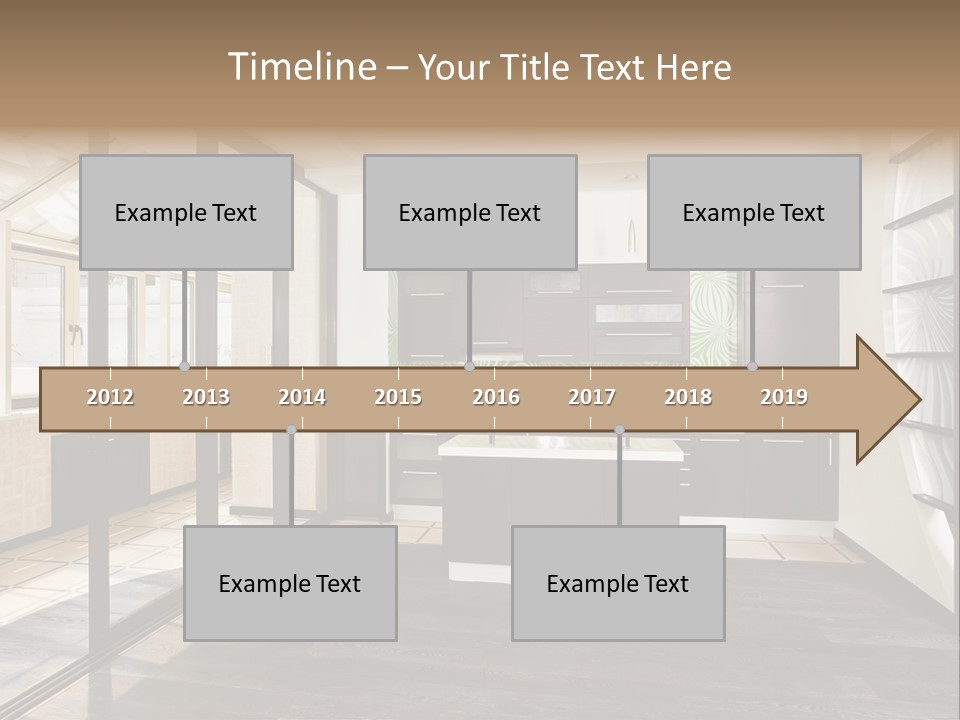 Timeline – Your Title Text Here

Example Text

Example Text

Example Text

2012 2013 2014 2015 2016 2017 2018 2019

Example Text

Example Text